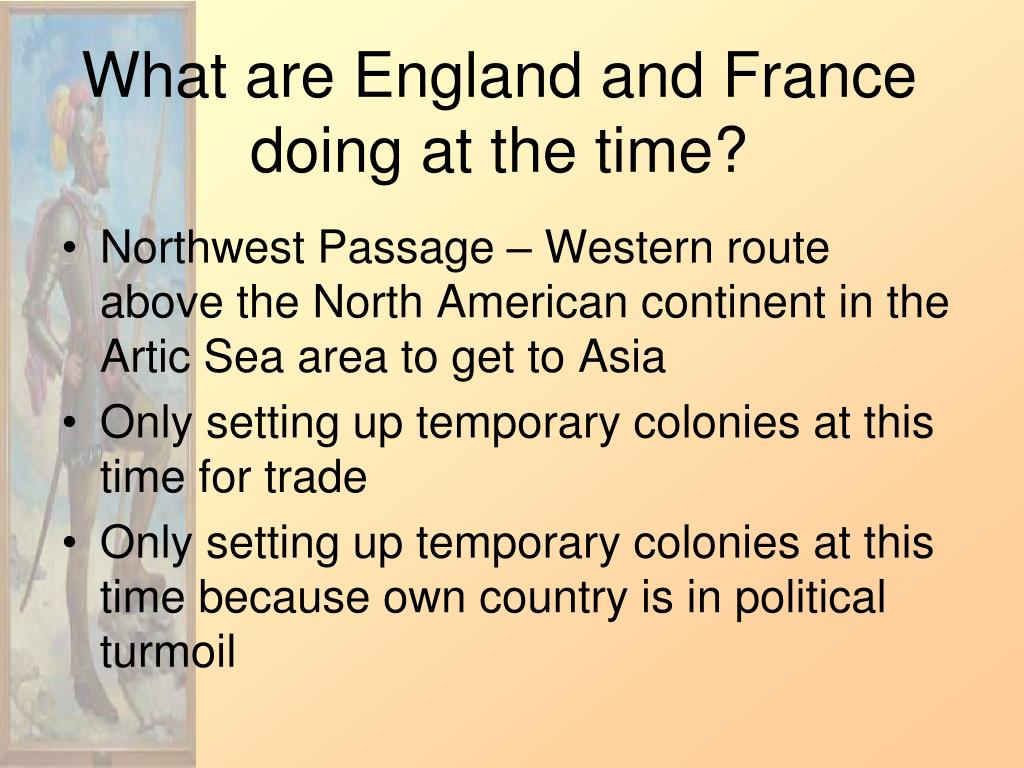 What are England and France doing at the time?

• Northwest Passage – Western route above the North American continent in the Artic Sea area to get to Asia
• Only setting up temporary colonies at this time for trade
• Only setting up temporary colonies at this time because own country is in political turmoil